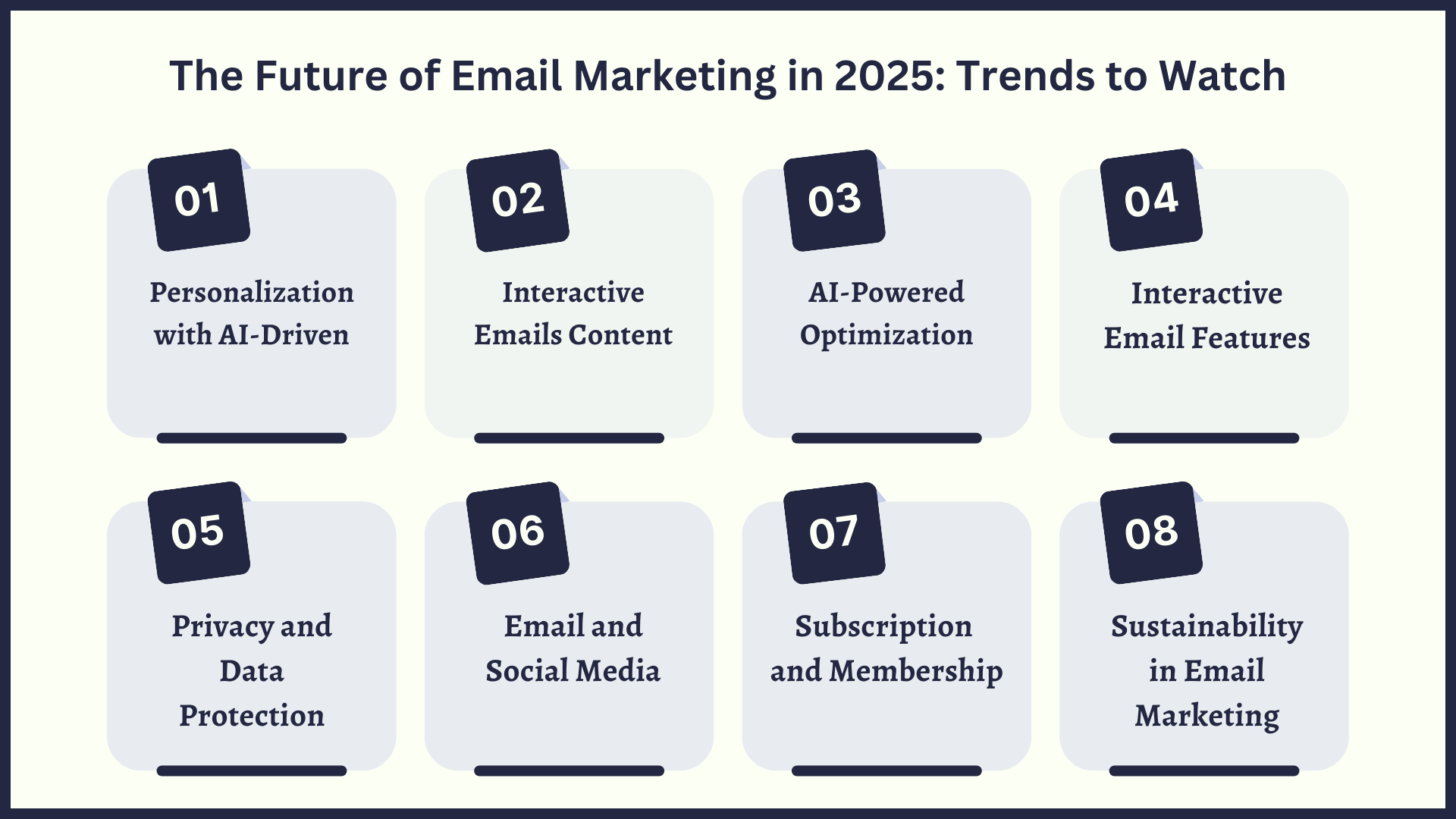 The Future of Email Marketing in 2025: Trends to Watch

01
Personalization with AI-Driven

02
Interactive Emails Content

03
AI-Powered Optimization

04
Interactive Email Features

05
Privacy and Data Protection

06
Email and Social Media

07
Subscription and Membership

08
Sustainability in Email Marketing